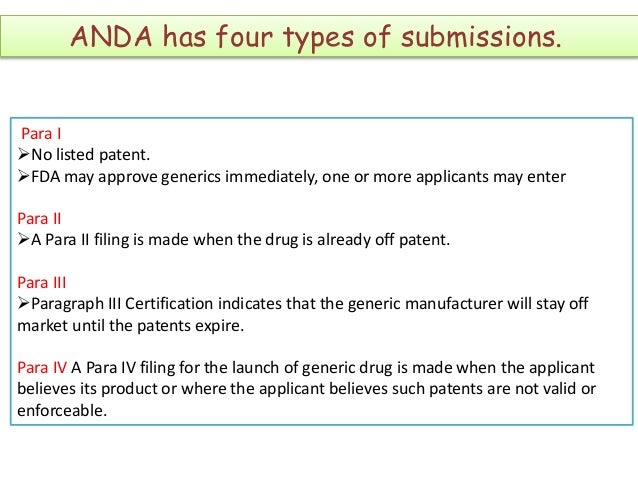 ANDA has four types of submissions.

Para I
➢No listed patent.
➢FDA may approve generics immediately, one or more applicants may enter

Para II
➢A Para II filing is made when the drug is already off patent.

Para III
➢Paragraph III Certification indicates that the generic manufacturer will stay off market until the patents expire.

Para IV A Para IV filing for the launch of generic drug is made when the applicant believes its product or where the applicant believes such patents are not valid or enforceable.